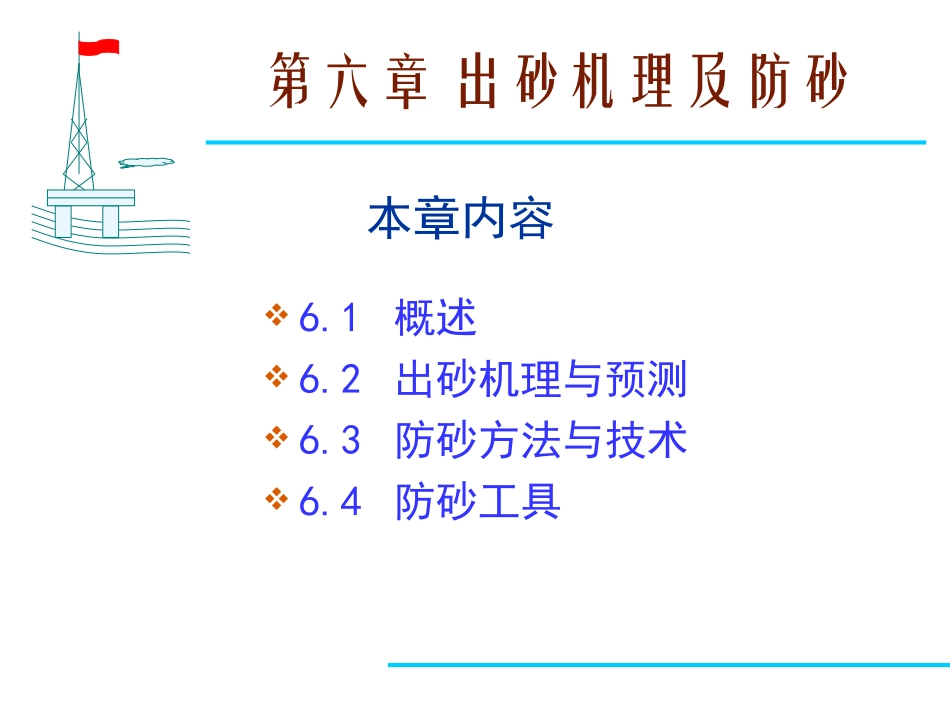 第六章 出砂机理及防砂

本章内容

❖ 6.1 概述
❖ 6.2 出砂机理与预测
❖ 6.3 防砂方法与技术
❖ 6.4 防砂工具